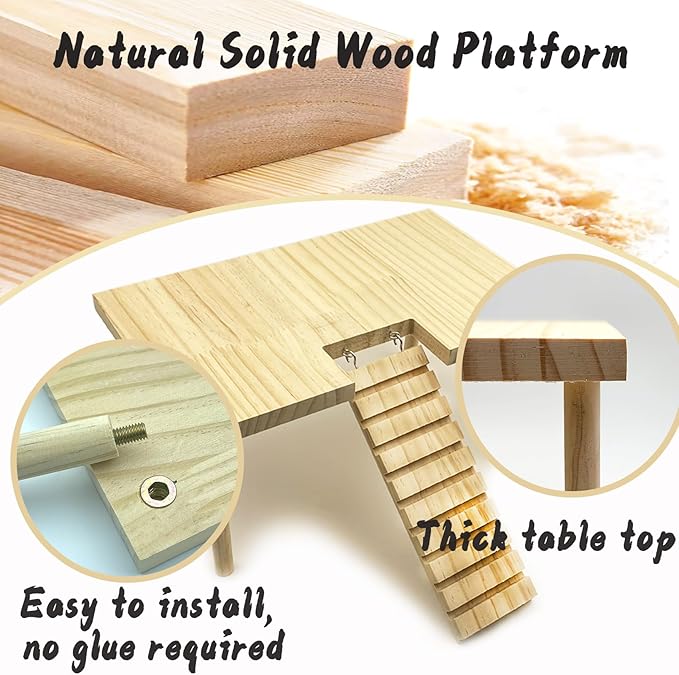 Natural Solid Wood Platform

Thick table top

Easy to install, no glue required